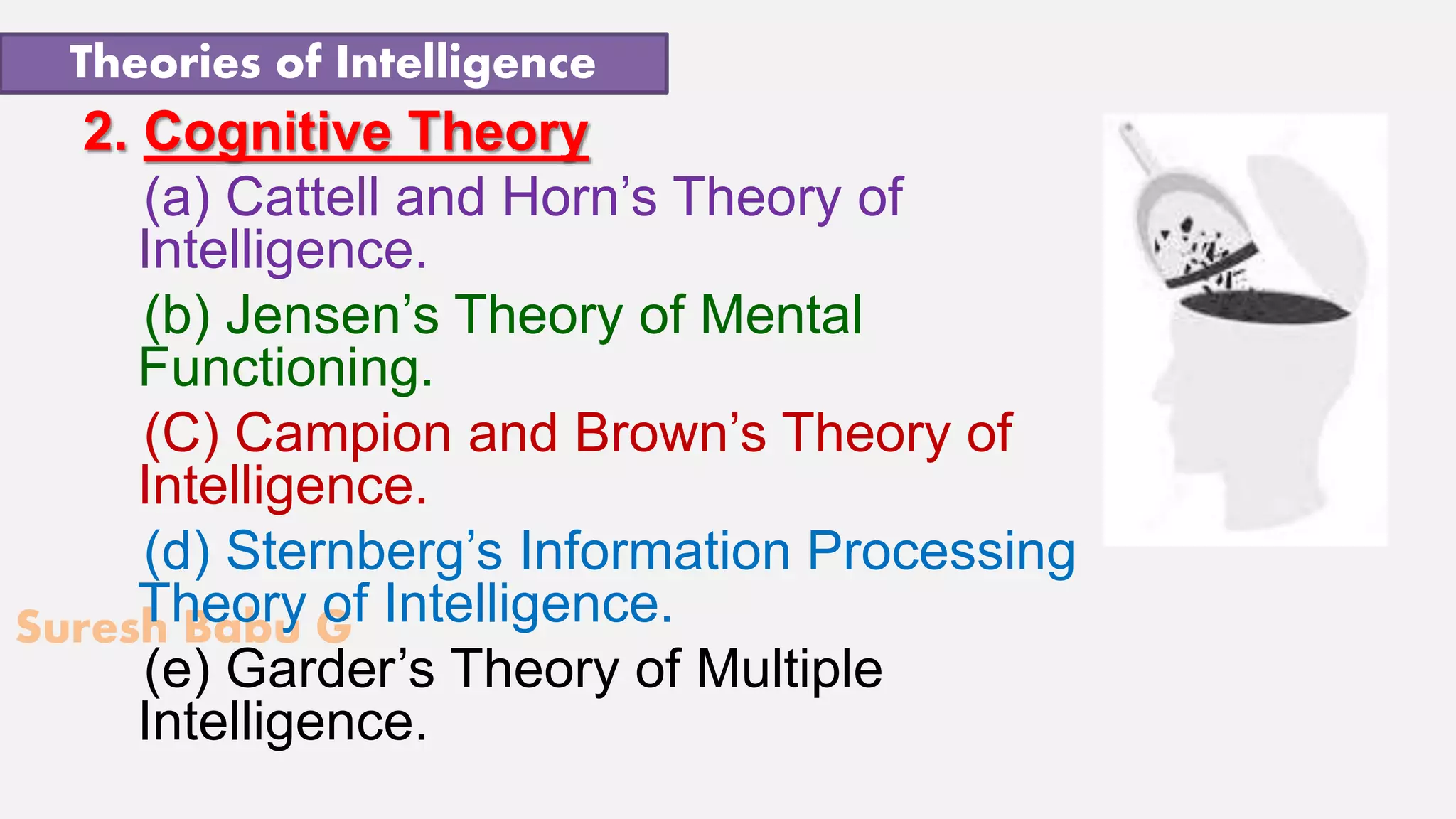 Theories of Intelligence

2. Cognitive Theory

(a) Cattell and Horn’s Theory of Intelligence.

(b) Jensen’s Theory of Mental Functioning.

(C) Campion and Brown’s Theory of Intelligence.

(d) Sternberg’s Information Processing Theory of Intelligence.

Suresh Babu G

(e) Garder’s Theory of Multiple Intelligence.